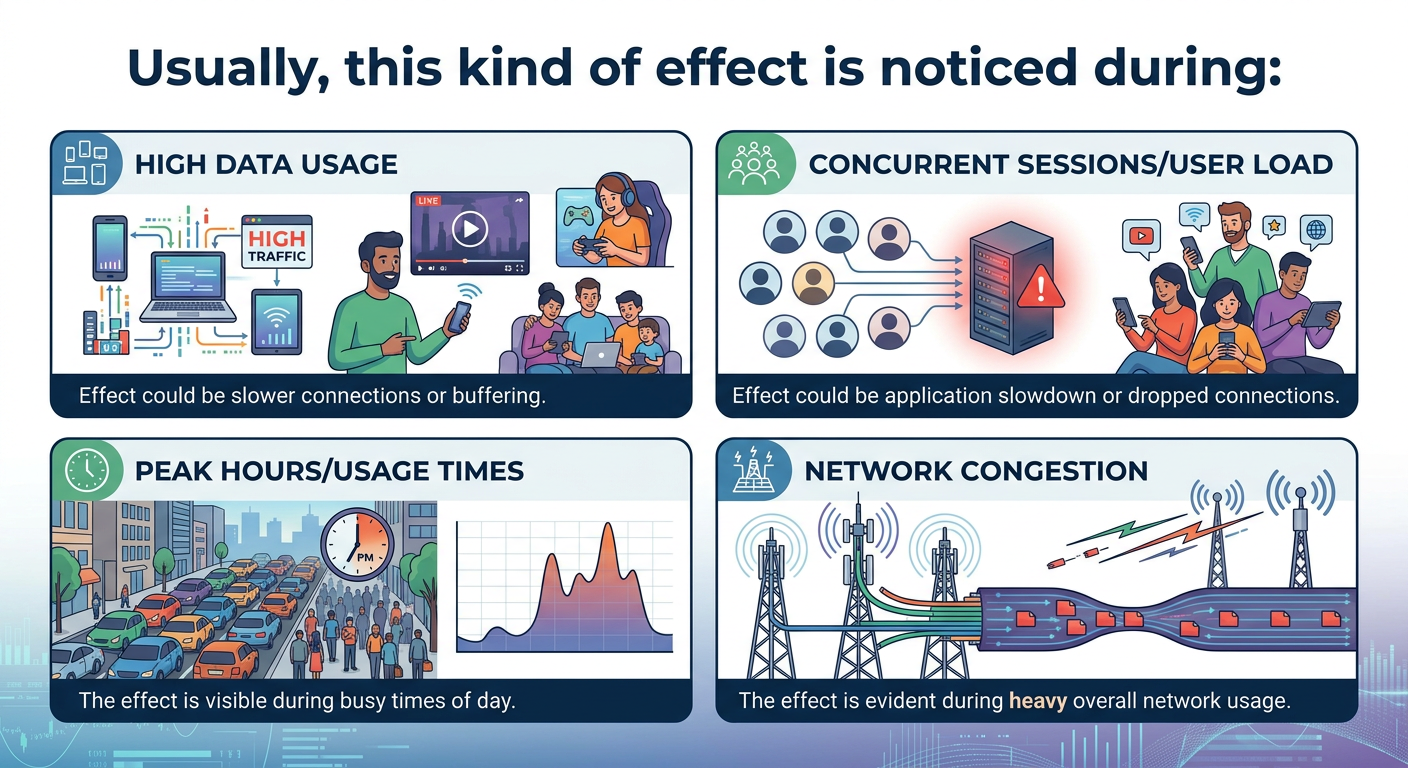 Usually, this kind of effect is noticed during:

HIGH DATA USAGE

HIGH TRAFFIC

LIVE

Effect could be slower connections or buffering.

CONCURRENT SESSIONS/USER LOAD

Effect could be application slowdown or dropped connections.

PEAK HOURS/USAGE TIMES

PM

The effect is visible during busy times of day.

NETWORK CONGESTION

The effect is evident during heavy overall network usage.